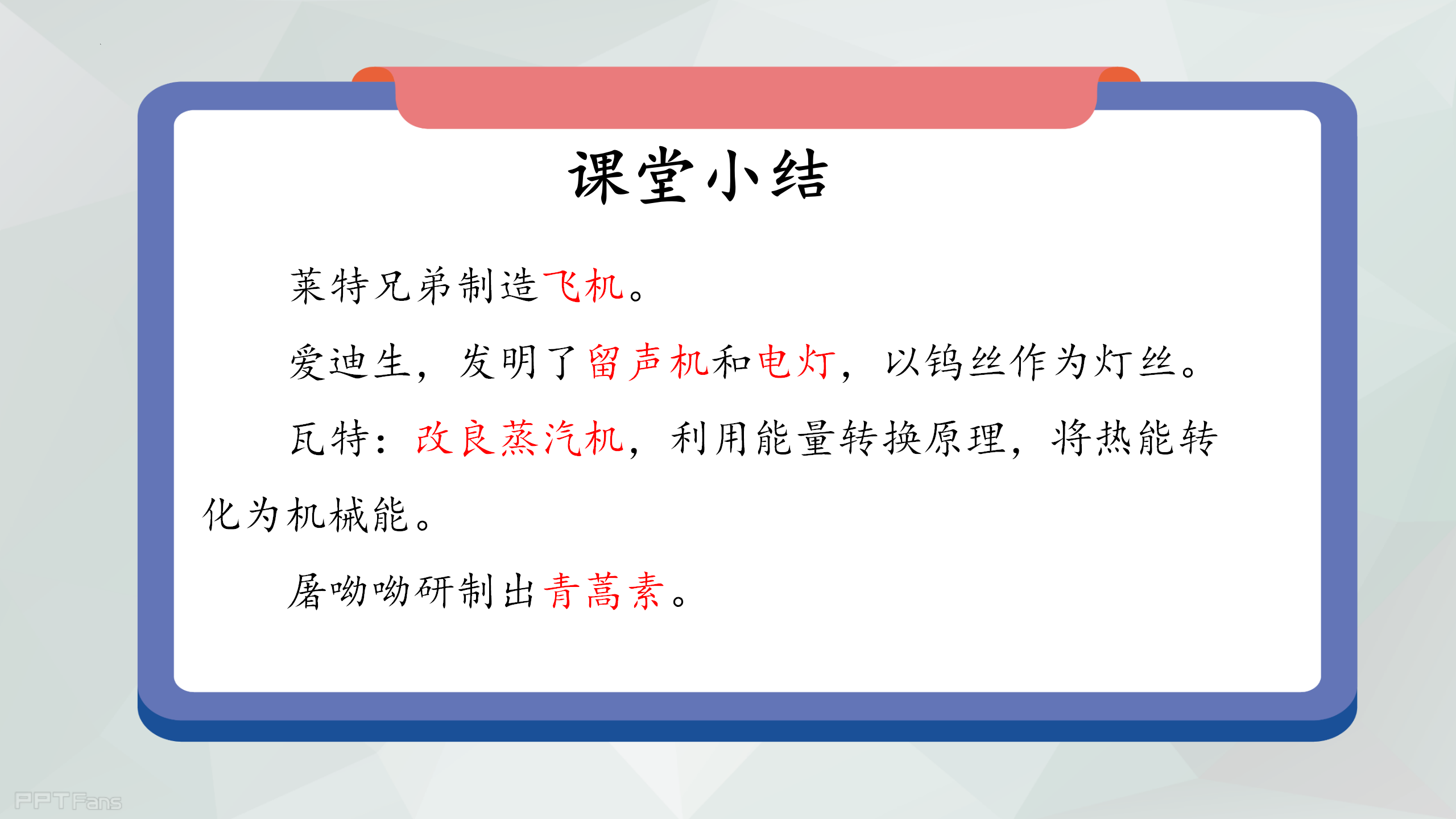 课堂小结

莱特兄弟制造飞机。

爱迪生，发明了留声机和电灯，以钨丝作为灯丝。

瓦特：改良蒸汽机，利用能量转换原理，将热能转化为机械能。

屠呦呦研制出青蒿素。

PPTFans